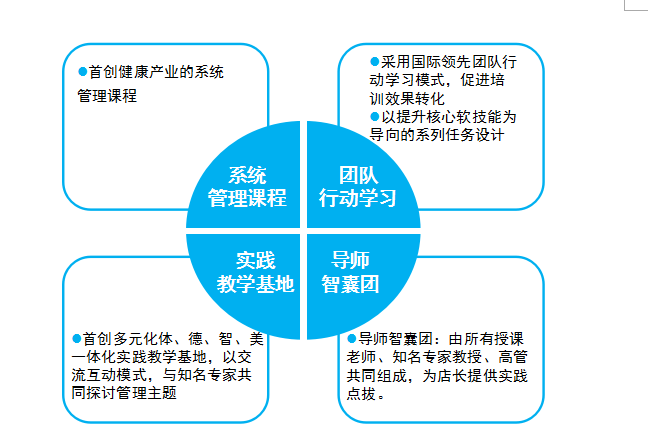 ●首创健康产业的系统管理课程

●采用国际领先团队行动学习模式，促进培训效果转化
●以提升核心软技能为导向的系列任务设计

系统
管理课程

团队
行动学习

实践
教学基地

导师
智囊团

●首创多元化体、德、智、美一体化实践教学基地，以交流互动模式，与知名专家共同探讨管理主题

●导师智囊团：由所有授课老师、知名专家教授、高管共同组成，为店长提供实践点拨。